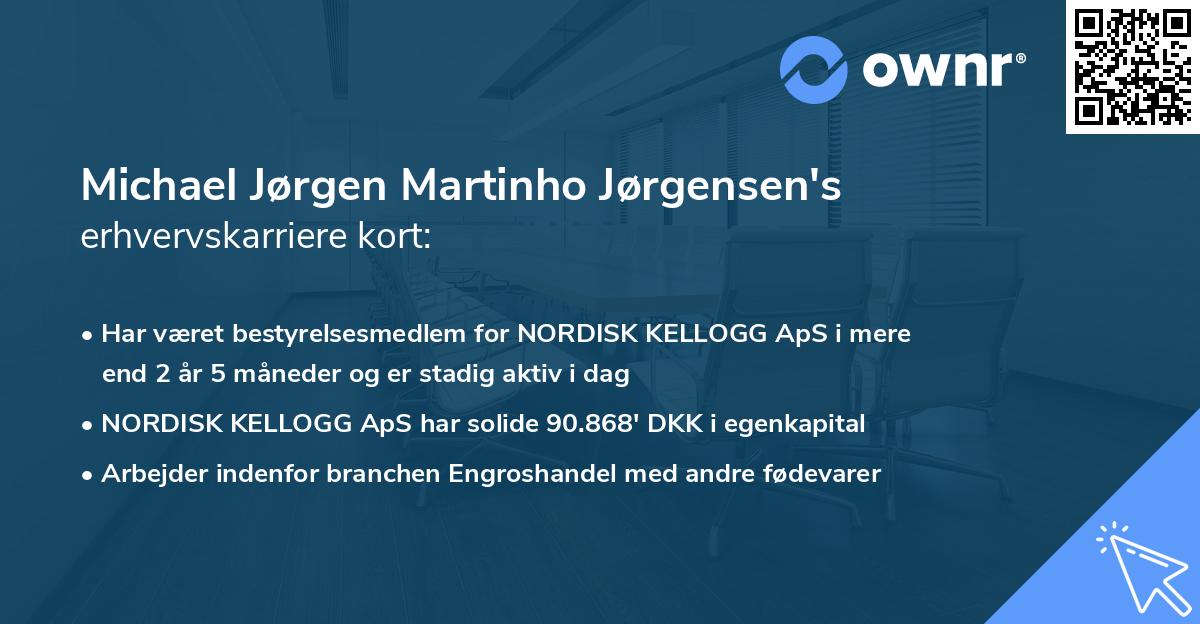 ownr®

Michael Jørgen Martinho Jørgensen's
erhvervskarriere kort:

• Har været bestyrelsesmedlem for NORDISK KELLOGG ApS i mere end 2 år 5 måneder og er stadig aktiv i dag
• NORDISK KELLOGG ApS har solide 90.868' DKK i egenkapital
• Arbejder indenfor branchen Engroshandel med andre fødevarer